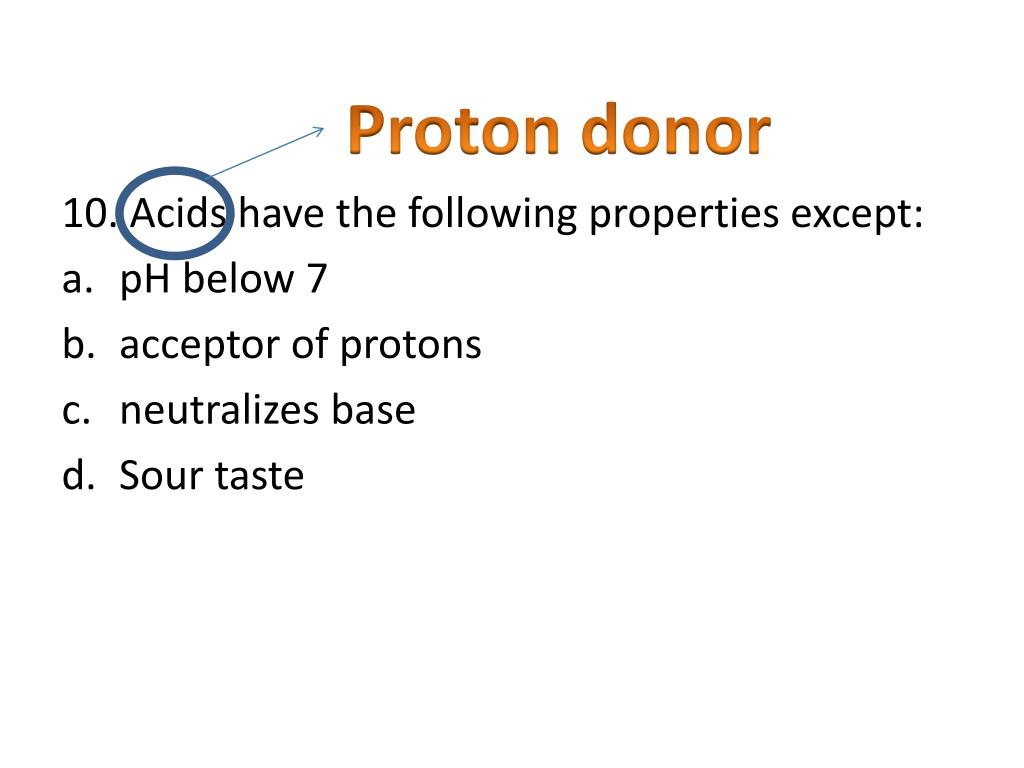 Proton donor

10. Acids have the following properties except:
a. pH below 7
b. acceptor of protons
c. neutralizes base
d. Sour taste